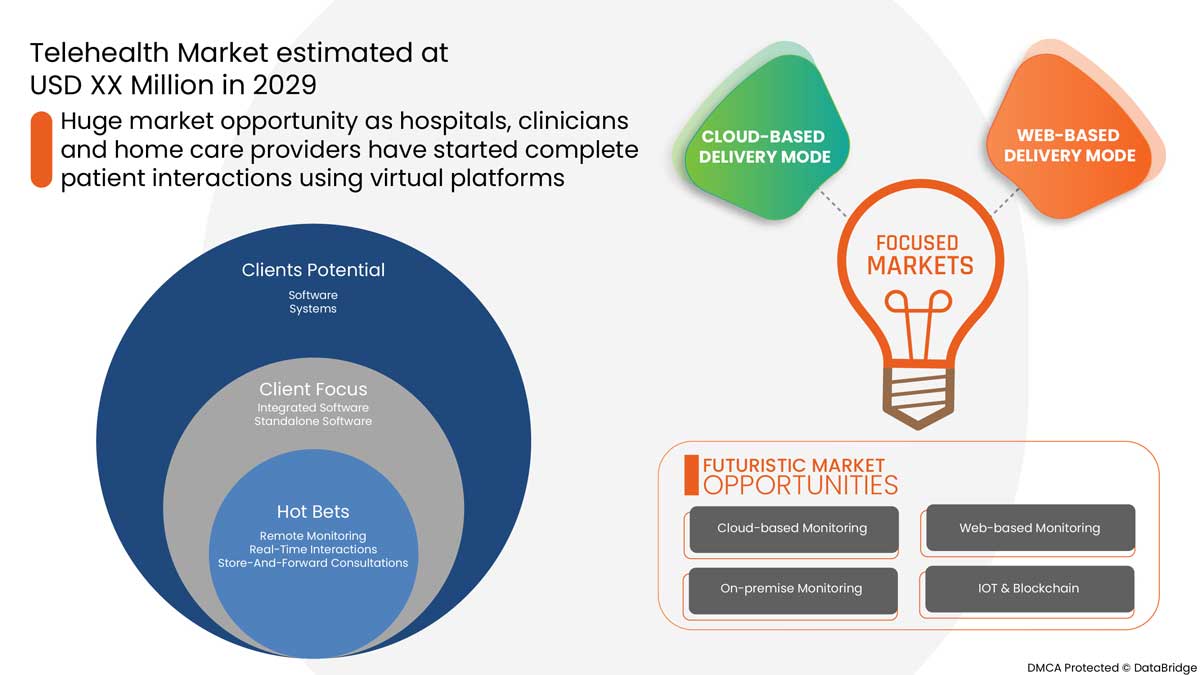 Telehealth Market estimated at USD XX Million in 2029

Huge market opportunity as hospitals, clinicians and home care providers have started complete patient interactions using virtual platforms

Clients Potential
Software
Systems

Client Focus
Integrated Software
Standalone Software

Hot Bets
Remote Monitoring
Real-Time Interactions
Store-And-Forward Consultations

CLOUD-BASED DELIVERY MODE

WEB-BASED DELIVERY MODE

FOCUSED MARKETS

FUTURISTIC MARKET OPPORTUNITIES

Cloud-based Monitoring

Web-based Monitoring

On-premise Monitoring

IOT & Blockchain

DMCA Protected © DataBridge